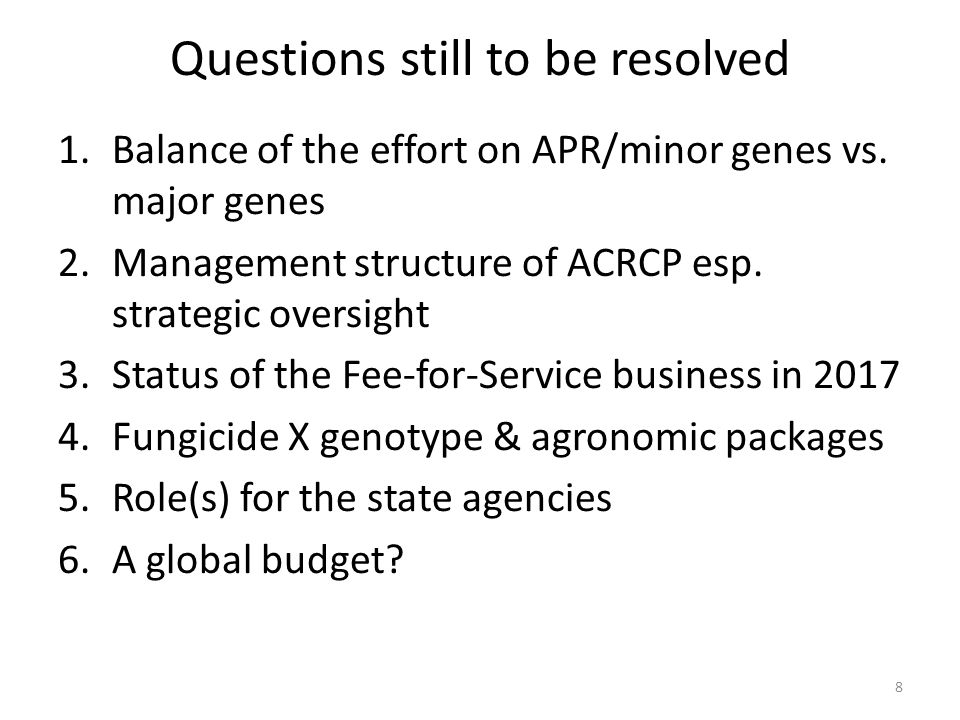 Questions still to be resolved

1. Balance of the effort on APR/minor genes vs. major genes
2. Management structure of ACRCP esp. strategic oversight
3. Status of the Fee-for-Service business in 2017
4. Fungicide X genotype & agronomic packages
5. Role(s) for the state agencies
6. A global budget?

8